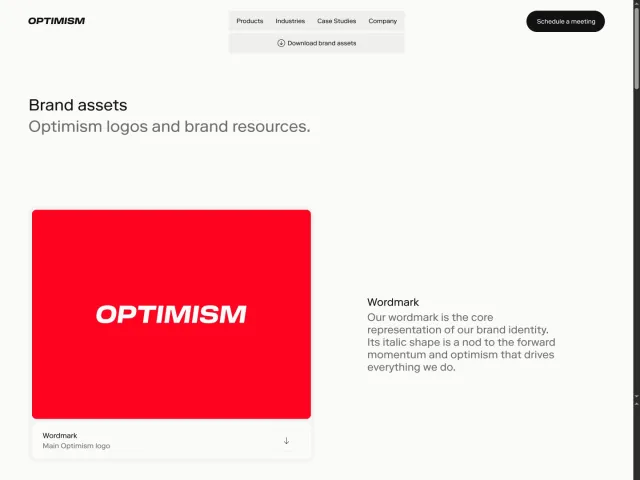 OPTIMISM

Products Industries Case Studies Company

Download brand assets

Schedule a meeting

Brand assets
Optimism logos and brand resources.

OPTIMISM

Wordmark
Main Optimism logo

Wordmark
Our wordmark is the core representation of our brand identity. Its italic shape is a nod to the forward momentum and optimism that drives everything we do.